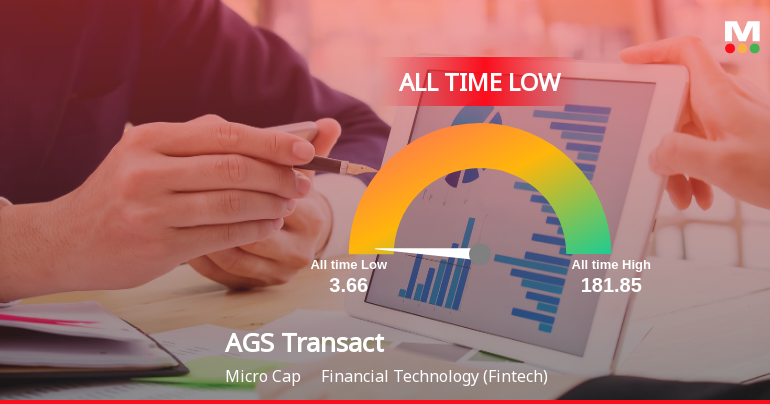 M

ALL TIME LOW

All time Low
3.66

All time High
181.85

AGS Transact

Micro Cap Financial Technology (Fintech)